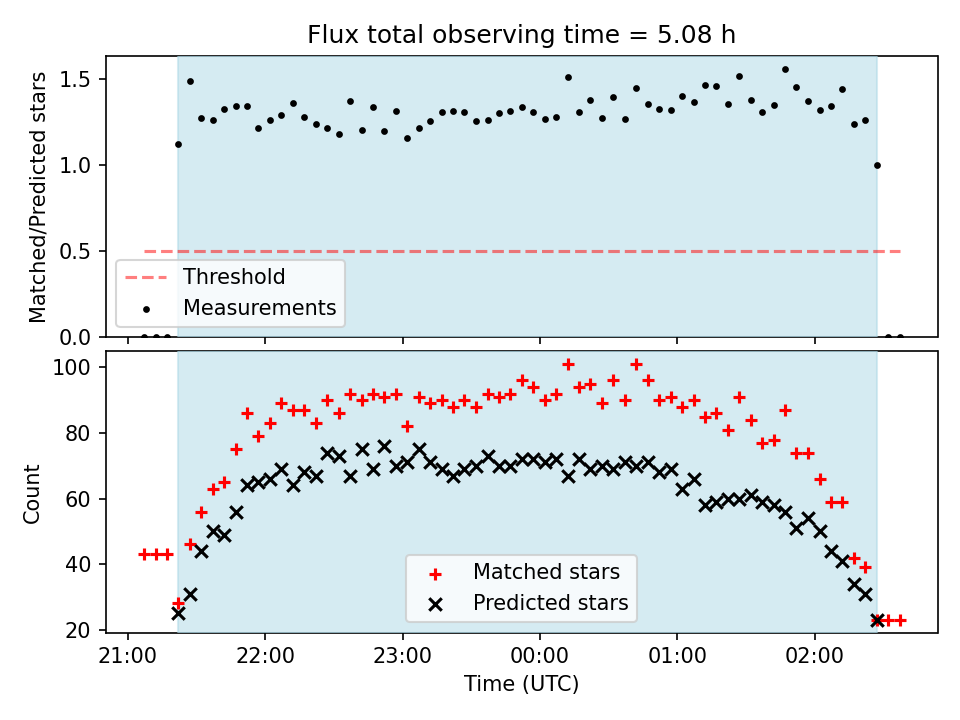 Flux total observing time = 5.08 h

Matched/Predicted stars

1.5
1.0
0.5
0.0

Threshold
Measurements

Count

100
80
60
40
20

Matched stars
Predicted stars

21:00
22:00
23:00
00:00
01:00
02:00

Time (UTC)